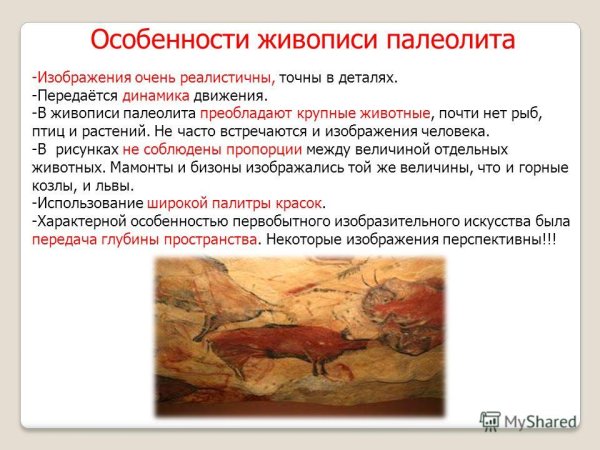 Особенности живописи палеолита

-Изображения очень реалистичны, точны в деталях.
-Передаётся динамика движения.
-В живописи палеолита преобладают крупные животные, почти нет рыб, птиц и растений. Не часто встречаются и изображения человека.
-В рисунках не соблюдены пропорции между величиной отдельных животных. Мамонты и бизоны изображались той же величины, что и горные козлы, и львы.
-Использование широкой палитры красок.
-Характерной особенностью первобытного изобразительного искусства была передача глубины пространства. Некоторые изображения перспективны!!!

MyShared